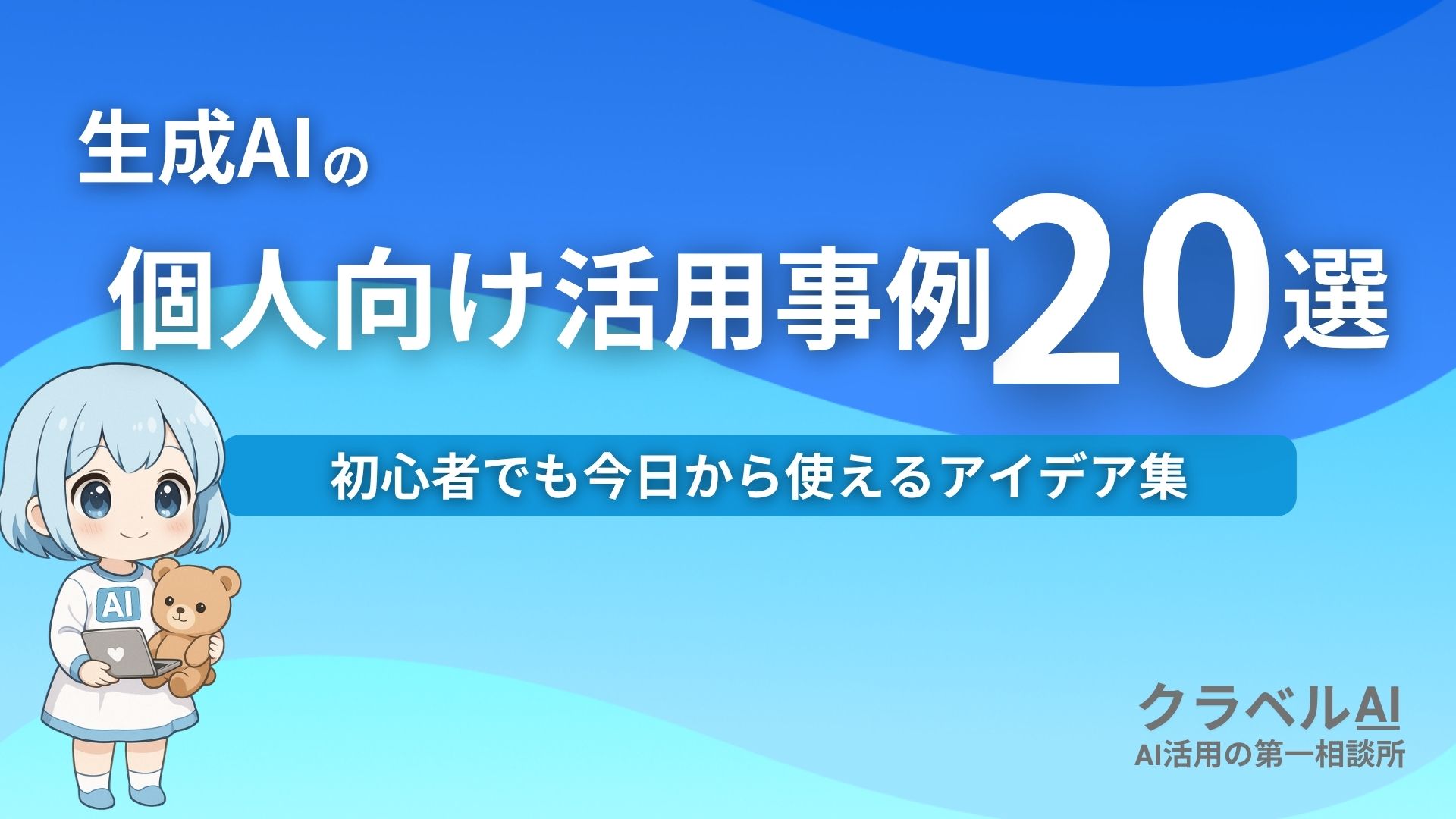 生成AIの

個人向け活用事例20選

初心者でも今日から使えるアイデア集

AI

クラベルAI
AI活用の第一相談所